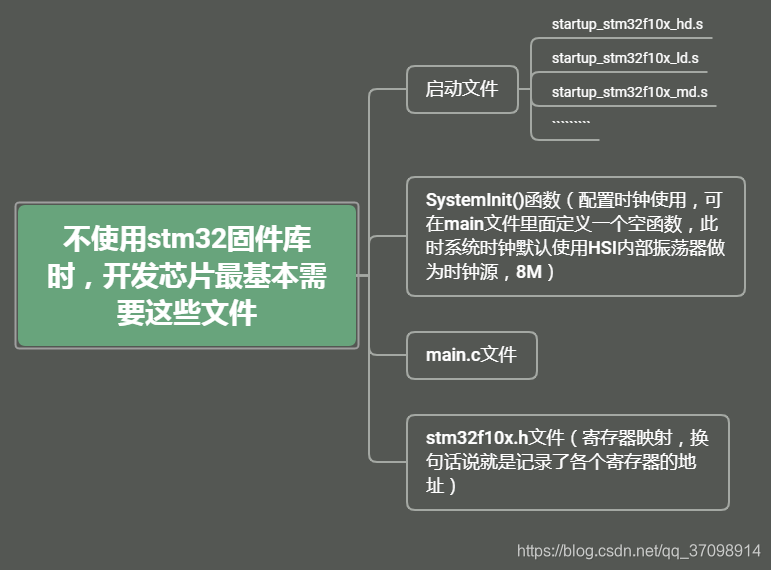 不使用stm32固件库时，开发芯片最基本需要这些文件

启动文件

startup_stm32f10x_hd.s

startup_stm32f10x_ld.s

startup_stm32f10x_md.s

`````````

SystemInit()函数（配置时钟使用，可在main文件里面定义一个空函数，此时系统时钟默认使用HSI内部振荡器做为时钟源，8M）

main.c文件

stm32f10x.h文件（寄存器映射，换句话说就是记录了各个寄存器的地址）

https://blog.csdn.net/qq_37098914